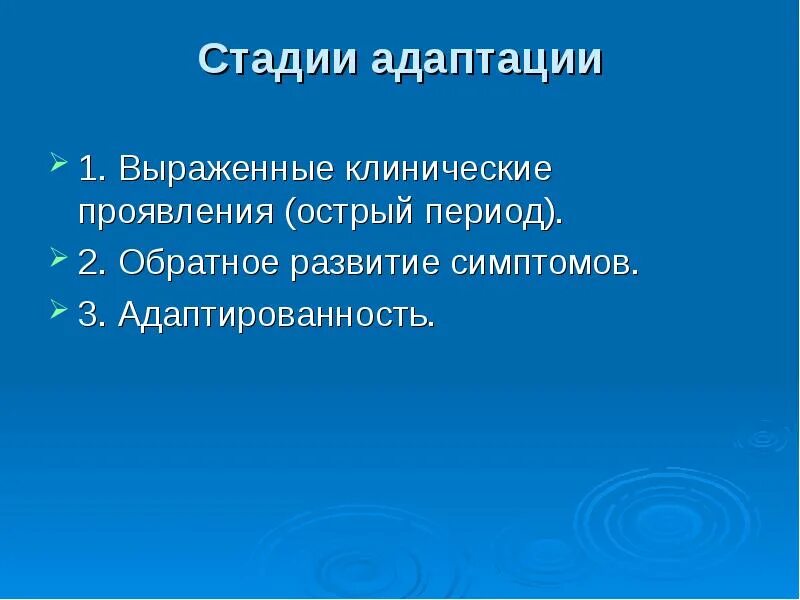 Стадии адаптации

1. Выраженные клинические проявления (острый период).

2. Обратное развитие симптомов.

3. Адаптированность.